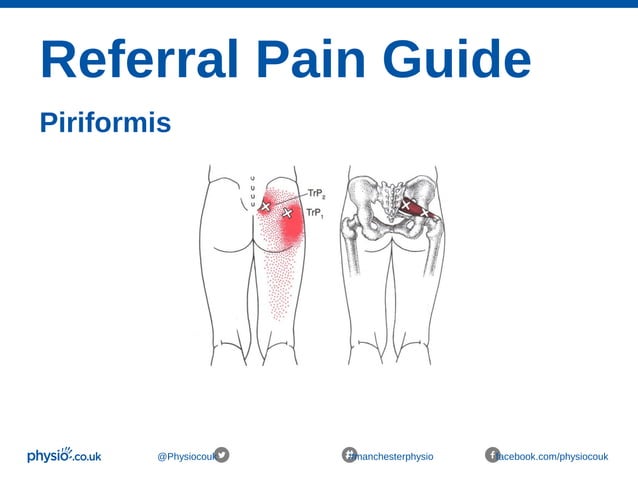 Referral Pain Guide

Piriformis

$TrP_2$

$TrP_1$

physio.co.uk

@Physiocouk

#manchesterphysio

facebook.com/physiocouk